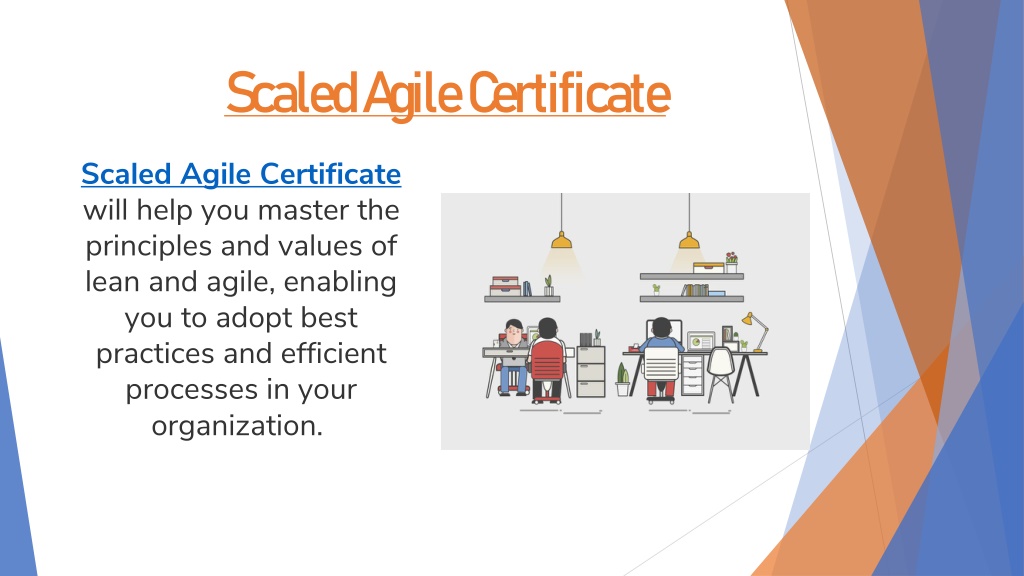 Scaled Agile Certificate

Scaled Agile Certificate will help you master the principles and values of lean and agile, enabling you to adopt best practices and efficient processes in your organization.